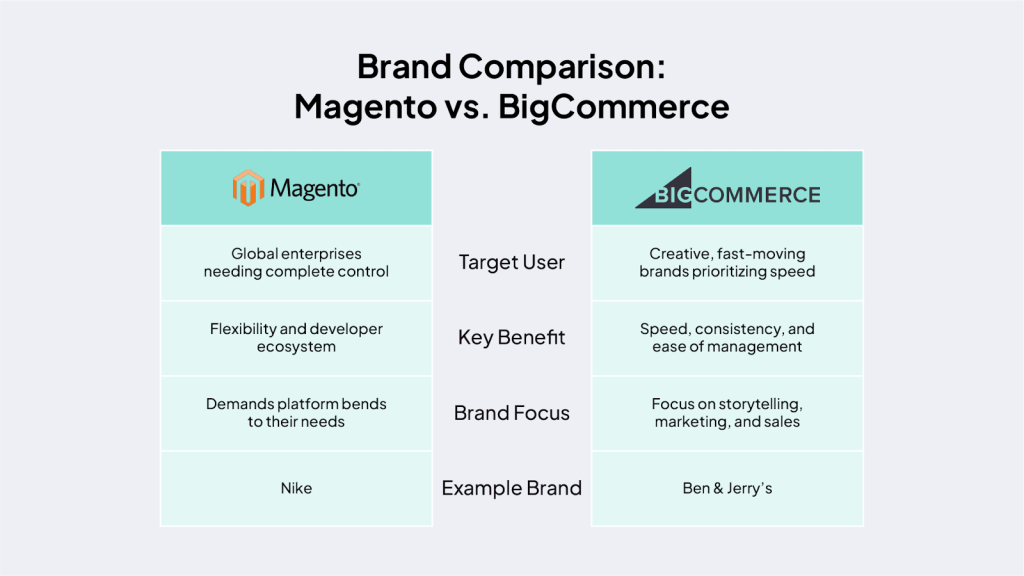 Brand Comparison:
Magento vs. BigCommerce

| Magento | | BIGCOMMERCE |
|---|---|---|
| Global enterprises needing complete control | Target User | Creative, fast-moving brands prioritizing speed |
| Flexibility and developer ecosystem | Key Benefit | Speed, consistency, and ease of management |
| Demands platform bends to their needs | Brand Focus | Focus on storytelling, marketing, and sales |
| Nike | Example Brand | Ben & Jerry's |